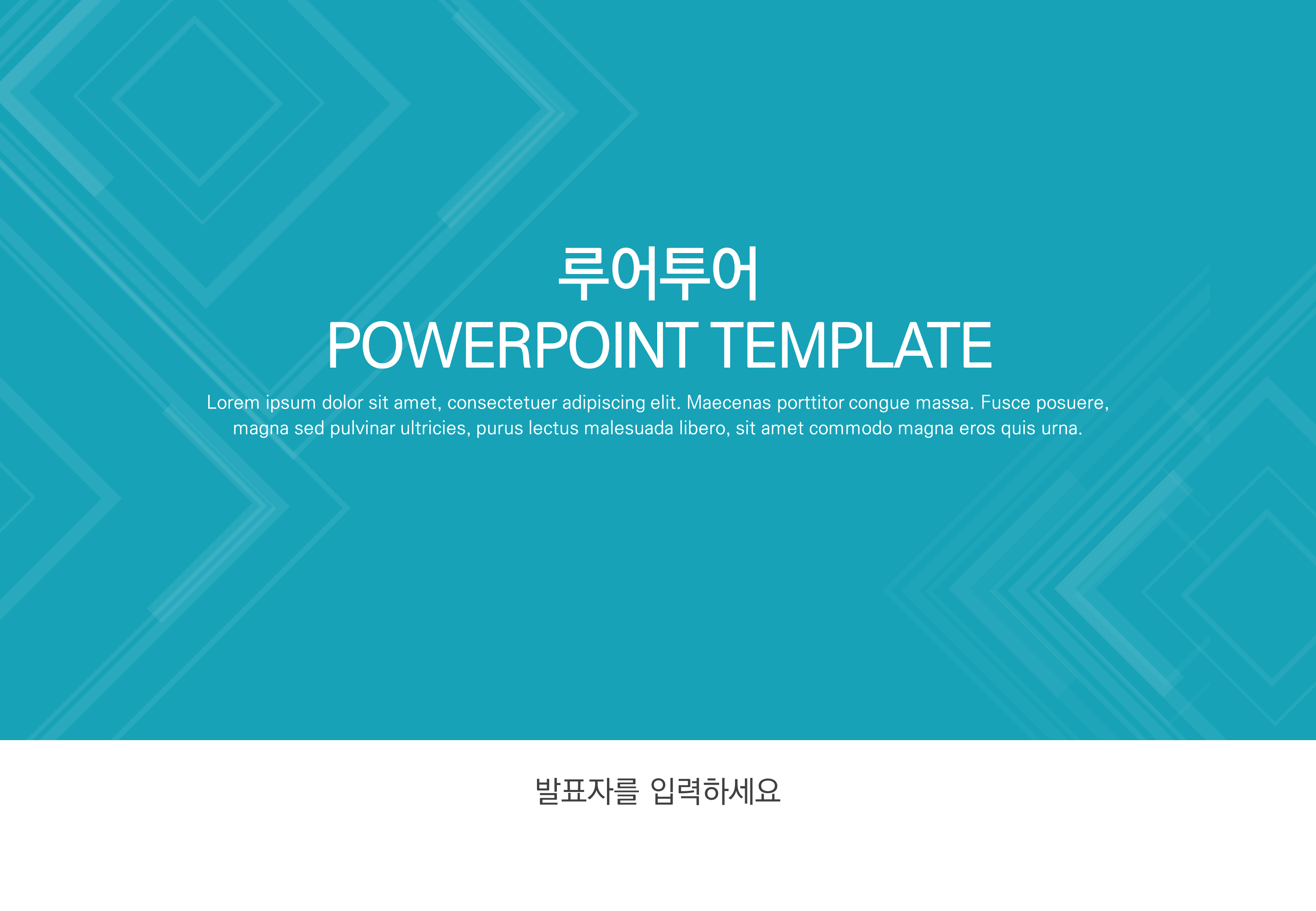 루어투어
POWERPOINT TEMPLATE

Lorem ipsum dolor sit amet, consectetuer adipiscing elit. Maecenas porttitor congue massa. Fusce posuere, magna sed pulvinar ultricies, purus lectus malesuada libero, sit amet commodo magna eros quis urna.

발표자를 입력하세요